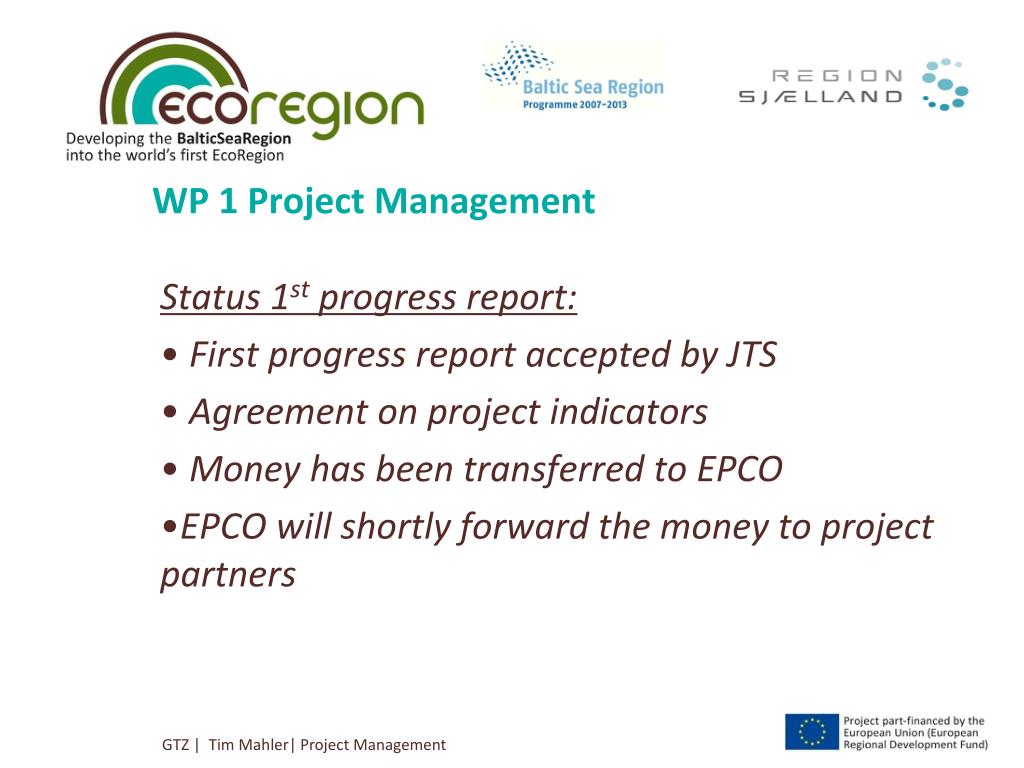 ecoregion
Developing the BalticSeaRegion into the world's first EcoRegion

Baltic Sea Region
Programme 2007–2013

REGION
SJÆLLAND

WP 1 Project Management

Status 1$^{st}$ progress report:
• First progress report accepted by JTS
• Agreement on project indicators
• Money has been transferred to EPCO
•EPCO will shortly forward the money to project partners

GTZ | Tim Mahler| Project Management

Project part-financed by the European Union (European Regional Development Fund)